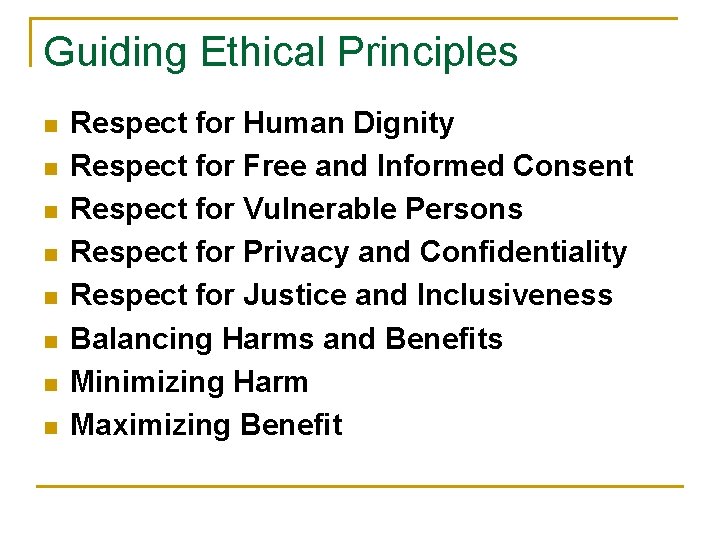 Guiding Ethical Principles

- Respect for Human Dignity
- Respect for Free and Informed Consent
- Respect for Vulnerable Persons
- Respect for Privacy and Confidentiality
- Respect for Justice and Inclusiveness
- Balancing Harms and Benefits
- Minimizing Harm
- Maximizing Benefit